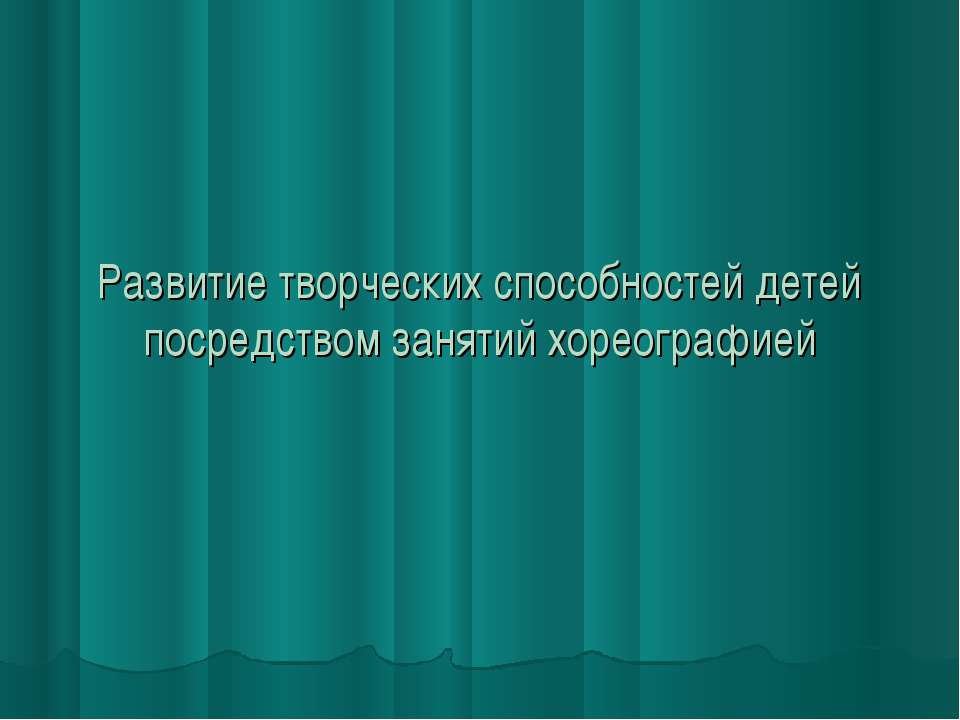 Развитие творческих способностей детей посредством занятий хореографией